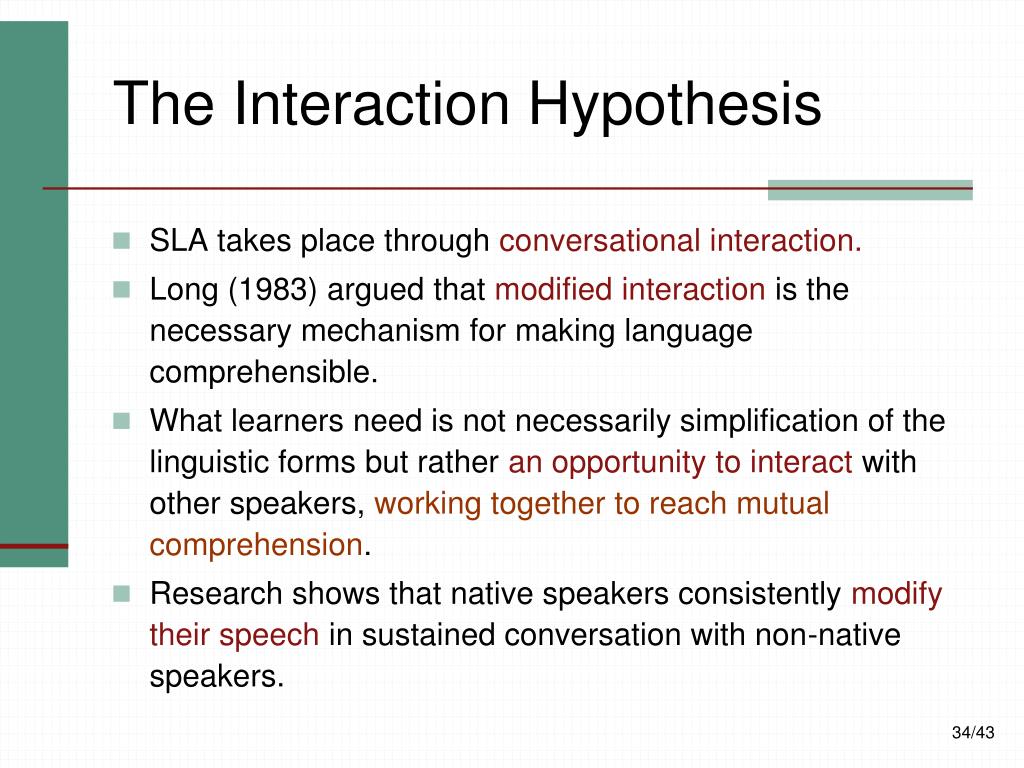 The Interaction Hypothesis

SLA takes place through conversational interaction.

Long (1983) argued that modified interaction is the necessary mechanism for making language comprehensible.

What learners need is not necessarily simplification of the linguistic forms but rather an opportunity to interact with other speakers, working together to reach mutual comprehension.

Research shows that native speakers consistently modify their speech in sustained conversation with non-native speakers.

34/43